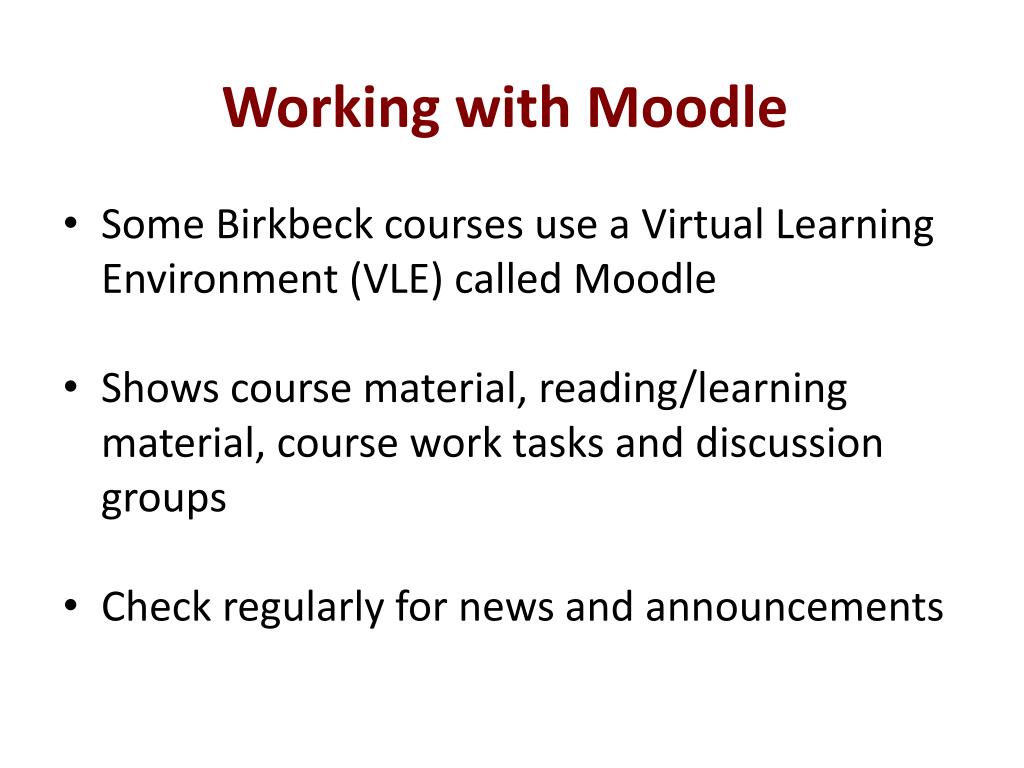 Working with Moodle

• Some Birkbeck courses use a Virtual Learning Environment (VLE) called Moodle

• Shows course material, reading/learning material, course work tasks and discussion groups

• Check regularly for news and announcements